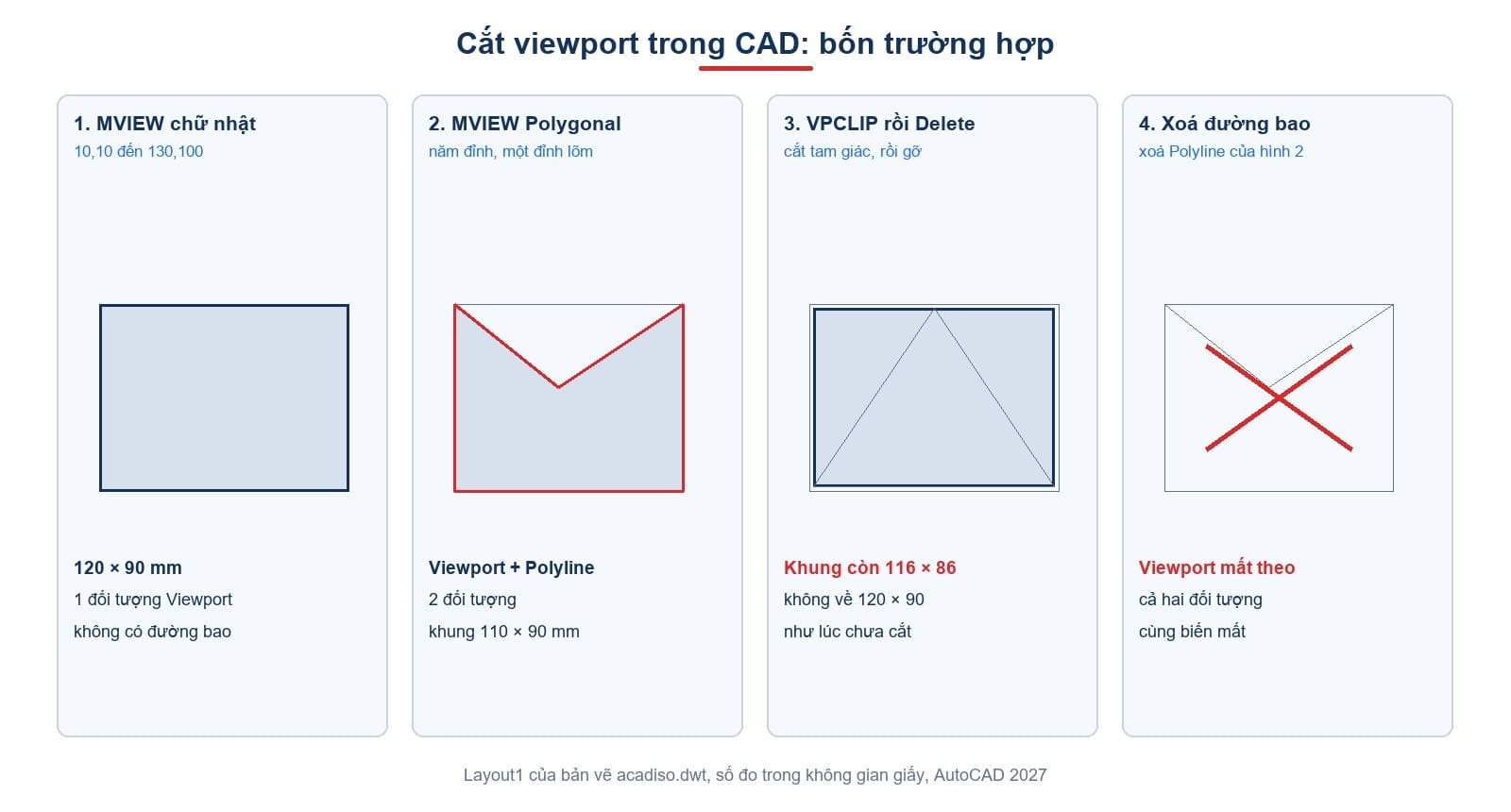 Cắt viewport trong CAD: bốn trường hợp

1. MVIEW chữ nhật
10,10 đến 130,100

120 × 90 mm
1 đối tượng Viewport
không có đường bao

2. MVIEW Polygonal
năm đỉnh, một đỉnh lõm

Viewport + Polyline
2 đối tượng
khung 110 × 90 mm

3. VPCLIP rồi Delete
cắt tam giác, rồi gỡ

Khung còn 116 × 86
không về 120 × 90
như lúc chưa cắt

4. Xoá đường bao
xoá Polyline của hình 2

Viewport mất theo
cả hai đối tượng
cùng biến mất

Layout1 của bản vẽ acadiso.dwt, số đo trong không gian giấy, AutoCAD 2027